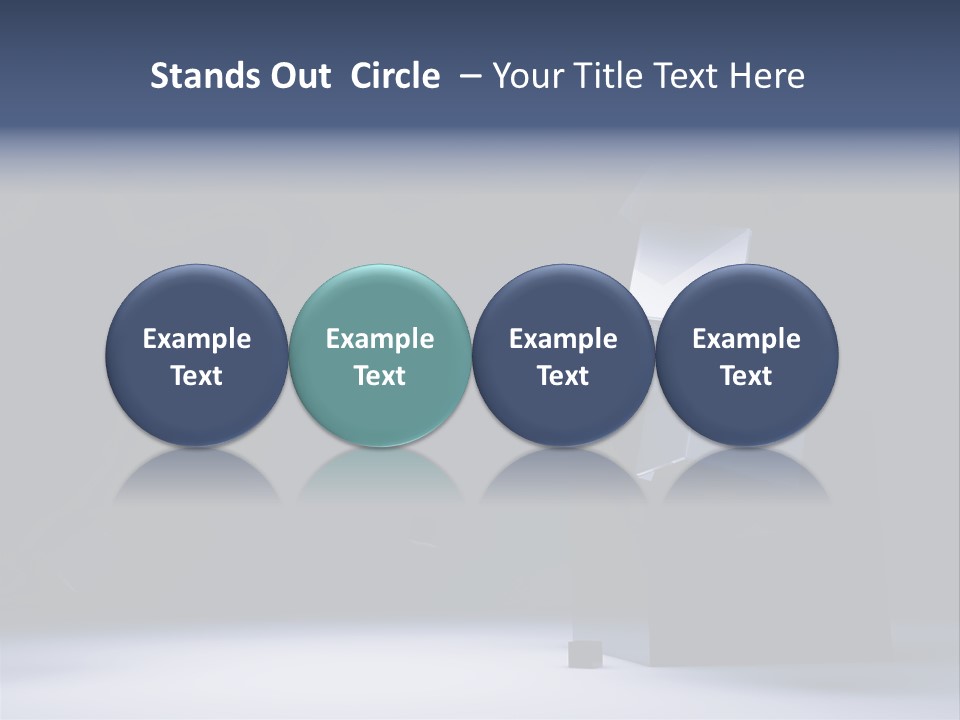 Stands Out Circle – Your Title Text Here

Example Text

Example Text

Example Text

Example Text